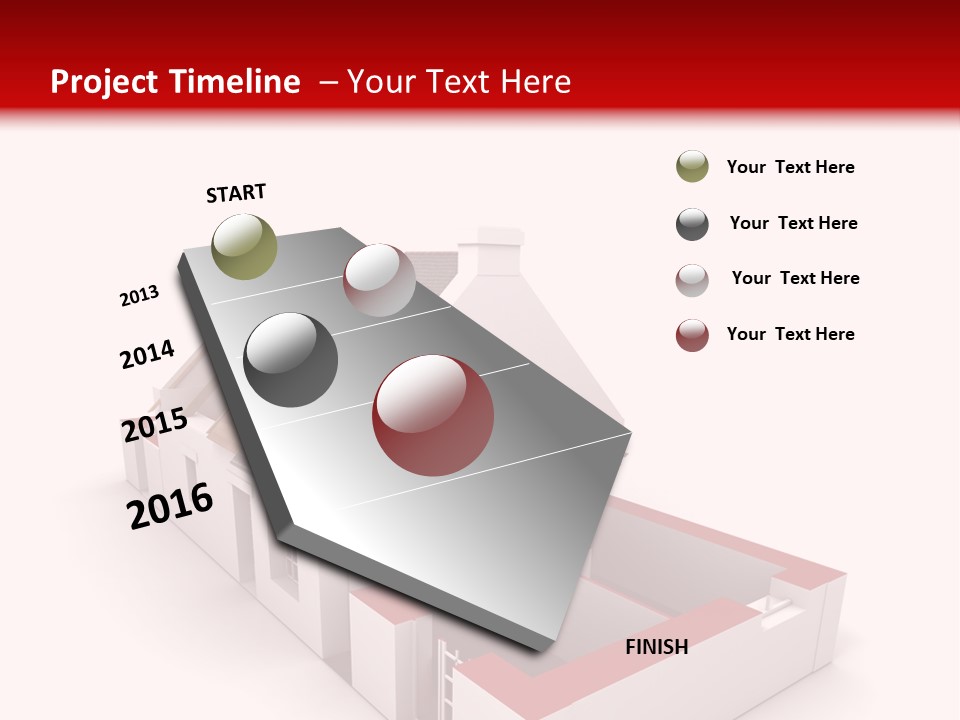 Project Timeline – Your Text Here

START

2013

2014

2015

2016

FINISH

Your Text Here

Your Text Here

Your Text Here

Your Text Here